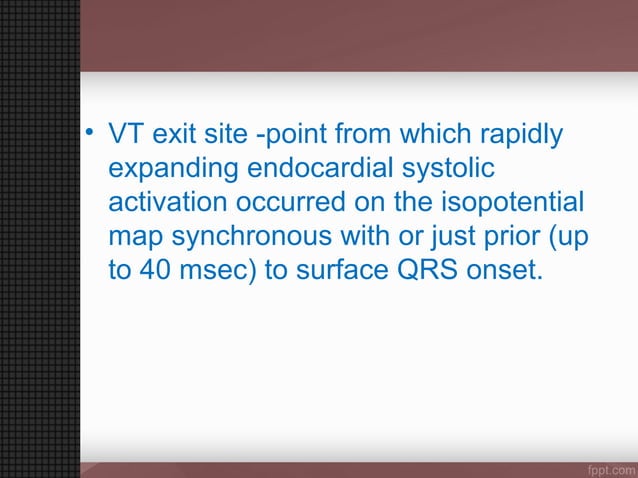 • VT exit site -point from which rapidly expanding endocardial systolic activation occurred on the isopotential map synchronous with or just prior (up to 40 msec) to surface QRS onset.

fppt.com